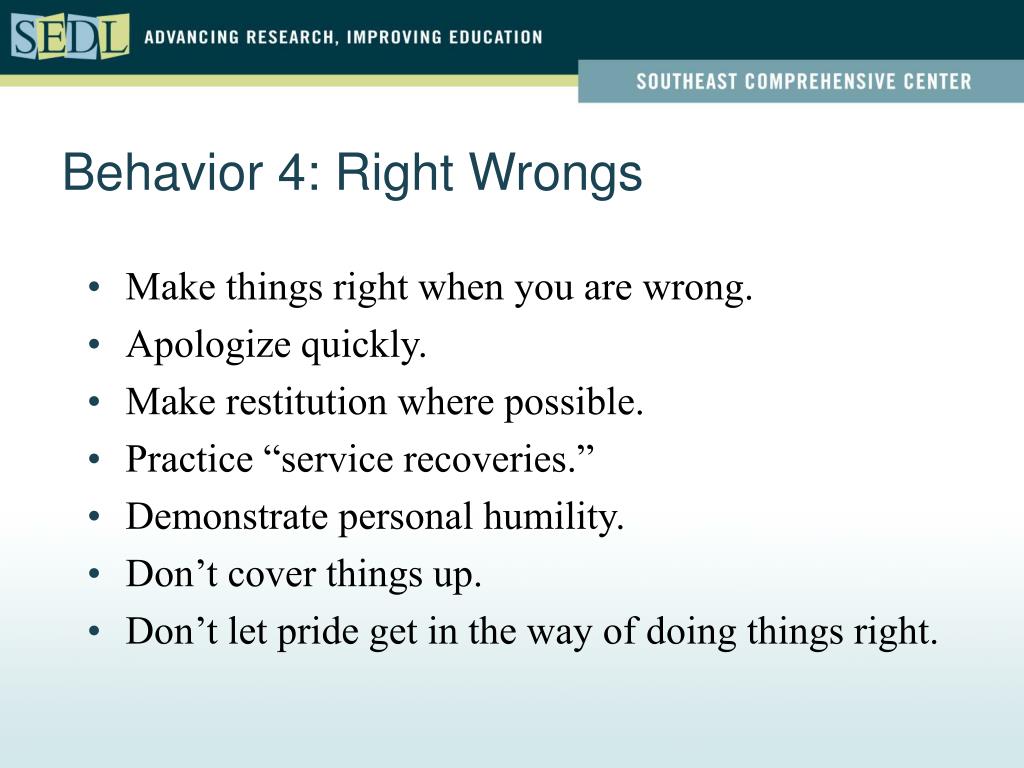 SEDL ADVANCING RESEARCH, IMPROVING EDUCATION

SOUTHEAST COMPREHENSIVE CENTER

Behavior 4: Right Wrongs

• Make things right when you are wrong.
• Apologize quickly.
• Make restitution where possible.
• Practice “service recoveries.”
• Demonstrate personal humility.
• Don’t cover things up.
• Don’t let pride get in the way of doing things right.